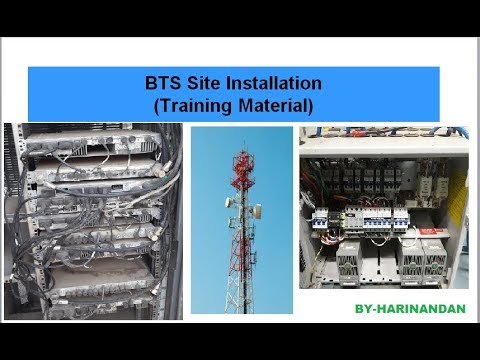 BTS Site Installation
(Training Material)

BY-HARINANDAN